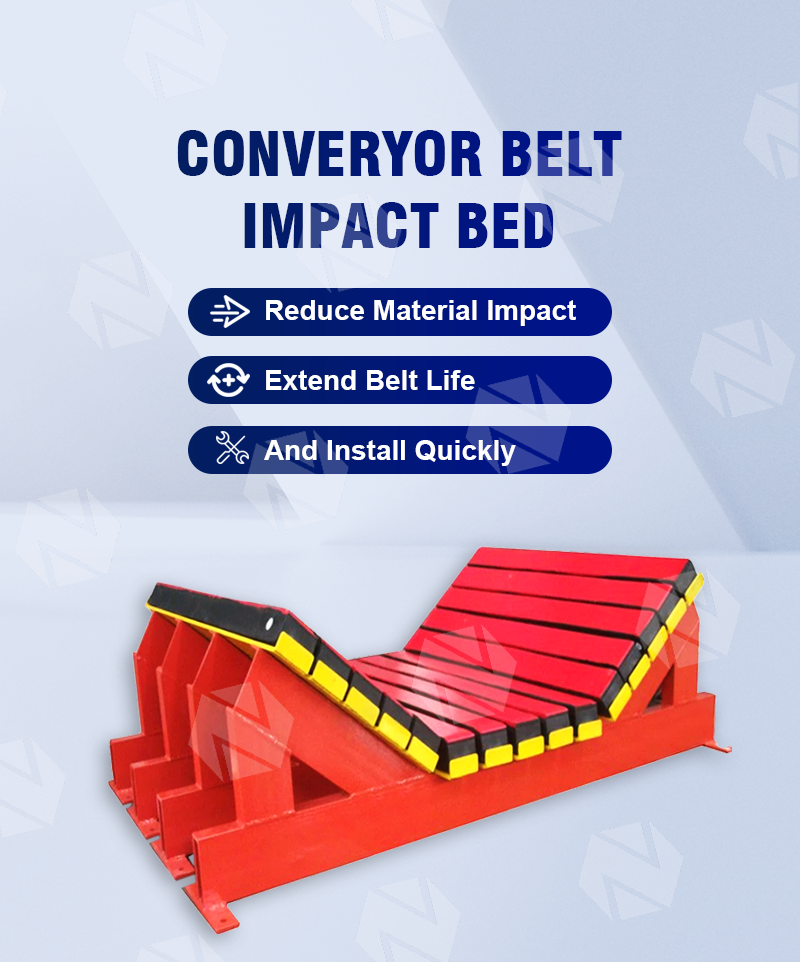 CONVERYOR BELT IMPACT BED

Reduce Material Impact

Extend Belt Life

And Install Quickly